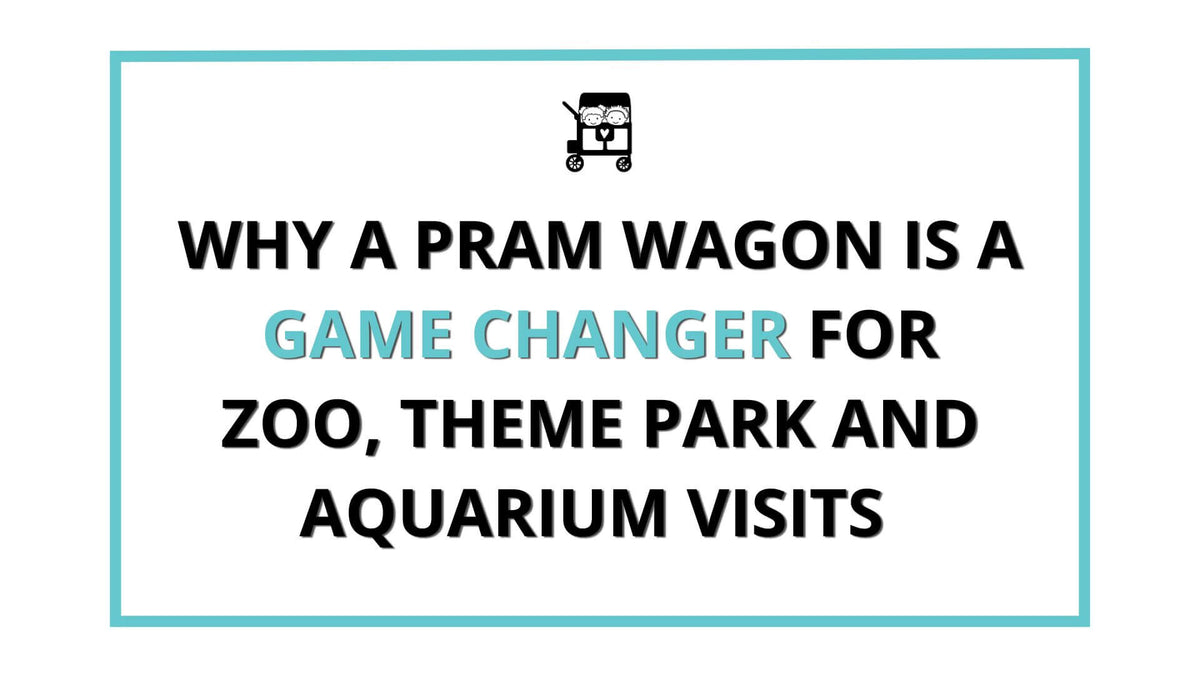 WHY A PRAM WAGON IS A GAME CHANGER FOR ZOO, THEME PARK AND AQUARIUM VISITS